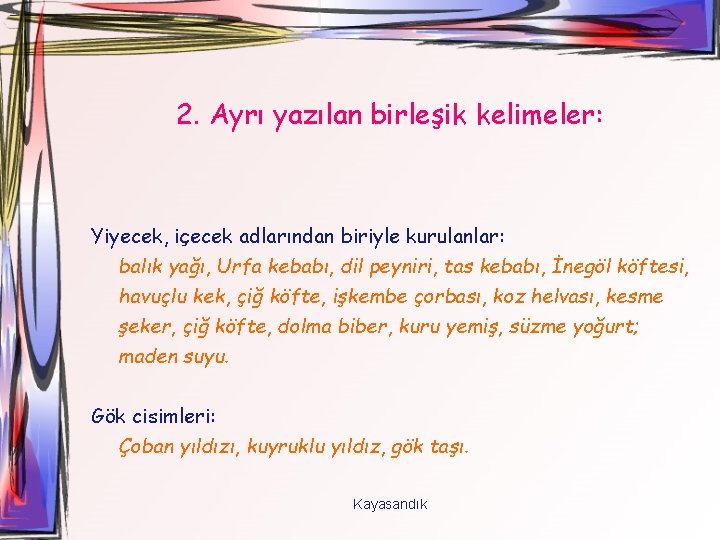 2. Ayrı yazılan birleşik kelimeler:

Yiyecek, içecek adlarından biriyle kurulanlar:
balık yağı, Urfa kebabı, dil peyniri, tas kebabı, İnegöl köftesi, havuçlu kek, çiğ köfte, işkembe çorbası, koz helvası, kesme şeker, çiğ köfte, dolma biber, kuru yemiş, süzme yoğurt; maden suyu.

Gök cisimleri:
Çoban yıldızı, kuyruklu yıldız, gök taşı.

Kayasandık